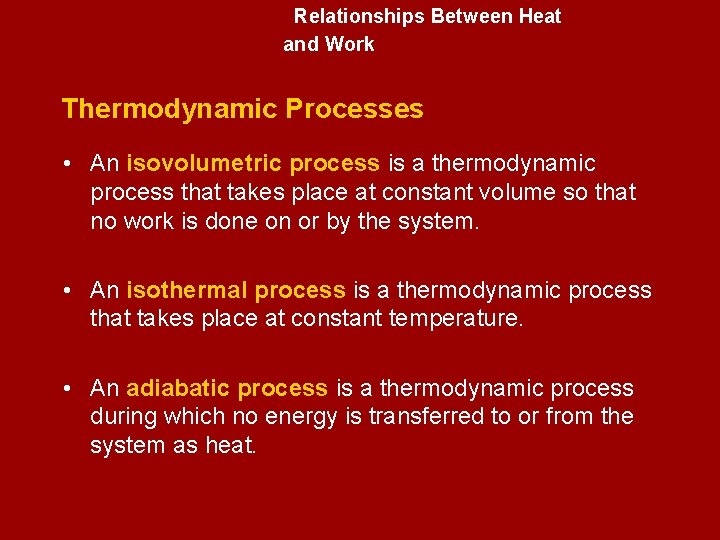 Relationships Between Heat and Work

Thermodynamic Processes

• An isovolumetric process is a thermodynamic process that takes place at constant volume so that no work is done on or by the system.

• An isothermal process is a thermodynamic process that takes place at constant temperature.

• An adiabatic process is a thermodynamic process during which no energy is transferred to or from the system as heat.